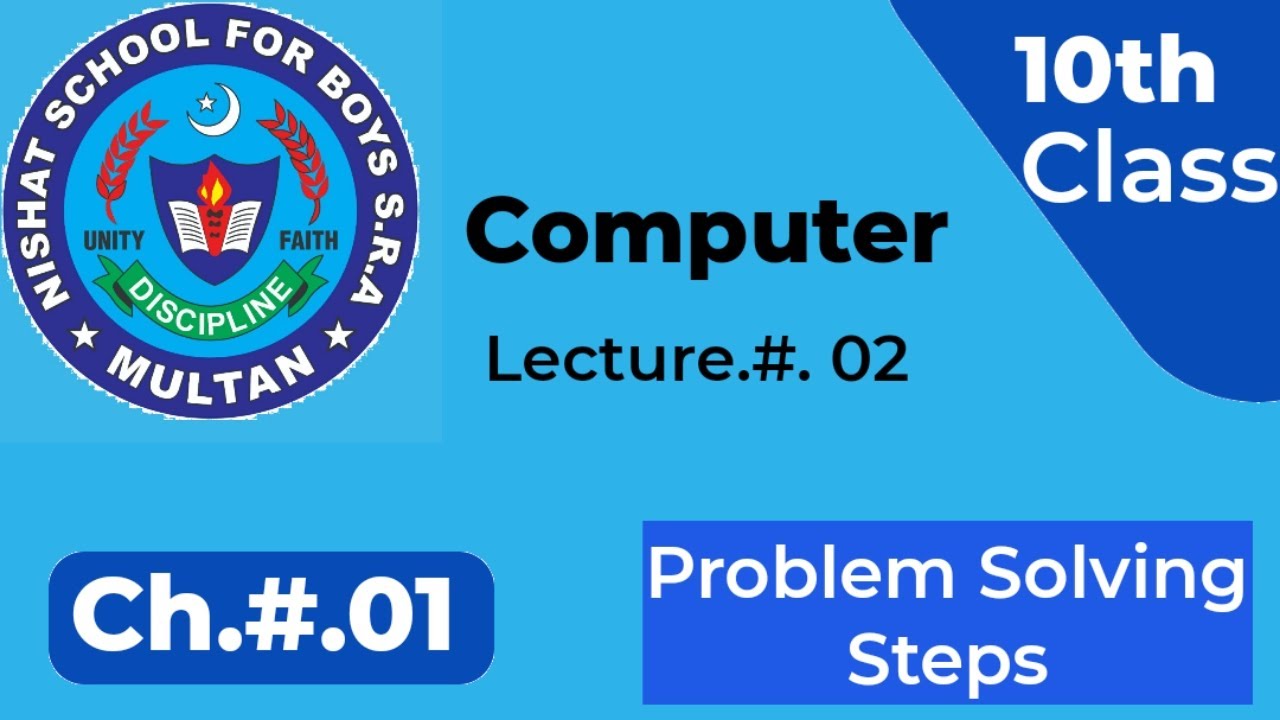 NISHAT SCHOOL FOR BOYS S.R.A
UNITY FAITH
DISCIPLINE
MULTAN

10th Class

Computer

Lecture.#. 02

Ch.#.01

Problem Solving Steps